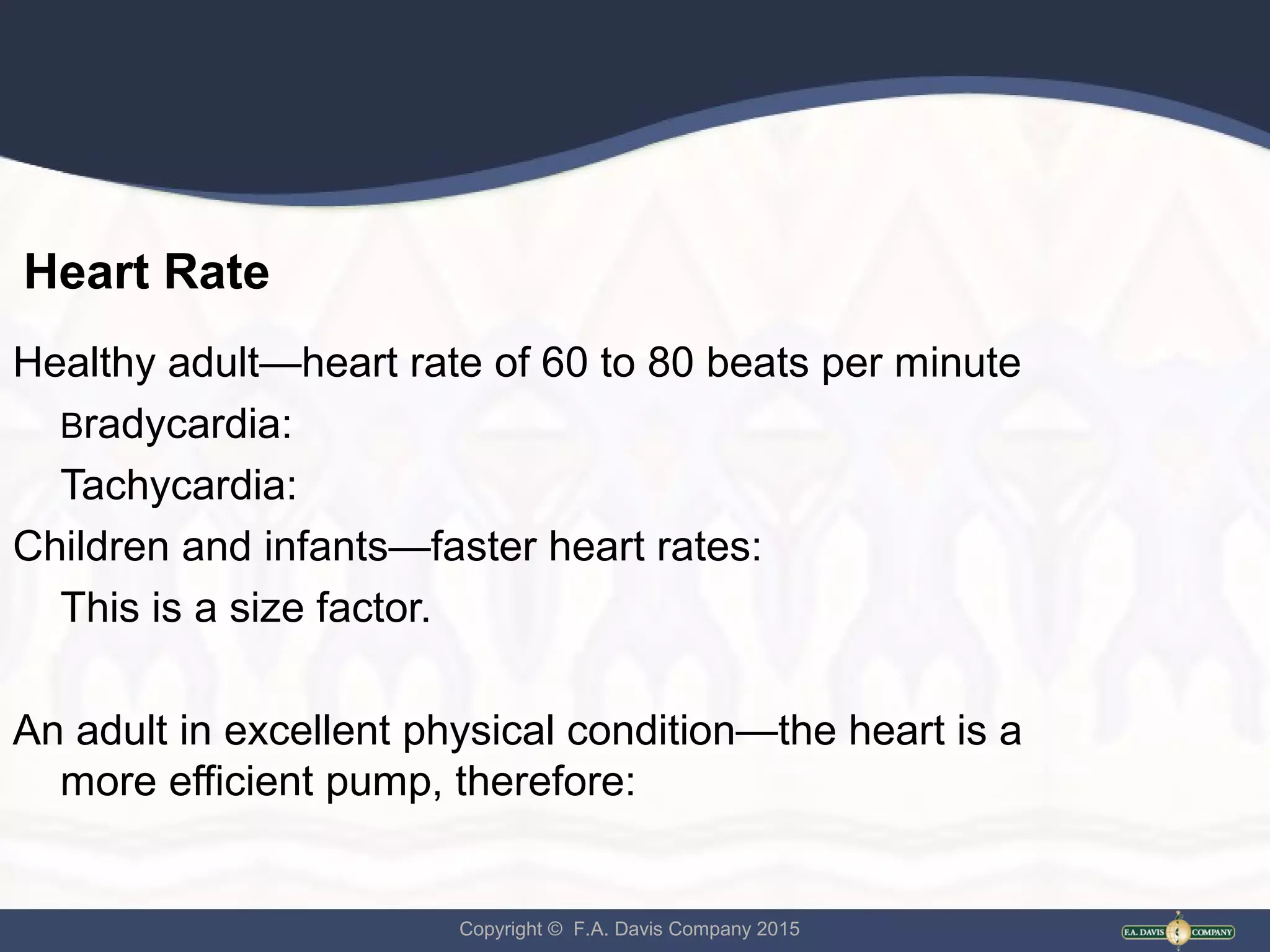 Heart Rate

Healthy adult—heart rate of 60 to 80 beats per minute

Bradycardia:

Tachycardia:

Children and infants—faster heart rates:

This is a size factor.

An adult in excellent physical condition—the heart is a more efficient pump, therefore:

Copyright © F.A. Davis Company 2015

F.A. DAVIS COMPANY